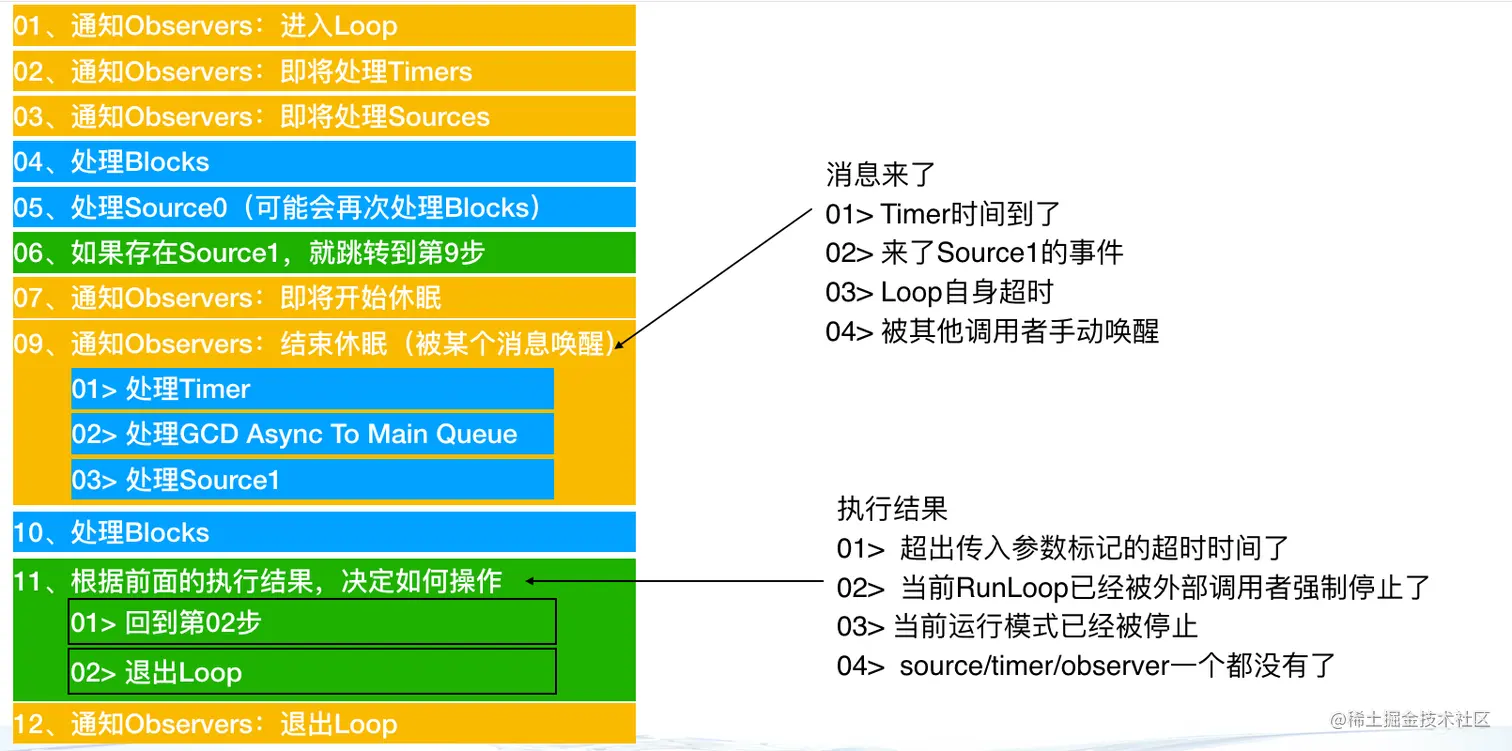 01、通知Observers：进入Loop

02、通知Observers：即将处理Timers

03、通知Observers：即将处理Sources

04、处理Blocks

05、处理Source0（可能会再次处理Blocks）

06、如果存在Source1，就跳转到第9步

07、通知Observers：即将开始休眠

09、通知Observers：结束休眠（被某个消息唤醒）

01> 处理Timer

02> 处理GCD Async To Main Queue

03> 处理Source1

10、处理Blocks

11、根据前面的执行结果，决定如何操作

01> 回到第02步

02> 退出Loop

12、通知Observers：退出Loop

消息来了
01> Timer时间到了
02> 来了Source1的事件
03> Loop自身超时
04> 被其他调用者手动唤醒

执行结果
01> 超出传入参数标记的超时时间了
02> 当前RunLoop已经被外部调用者强制停止了
03> 当前运行模式已经被停止
04> source/timer/observer一个都没有了

@稀土掘金技术社区